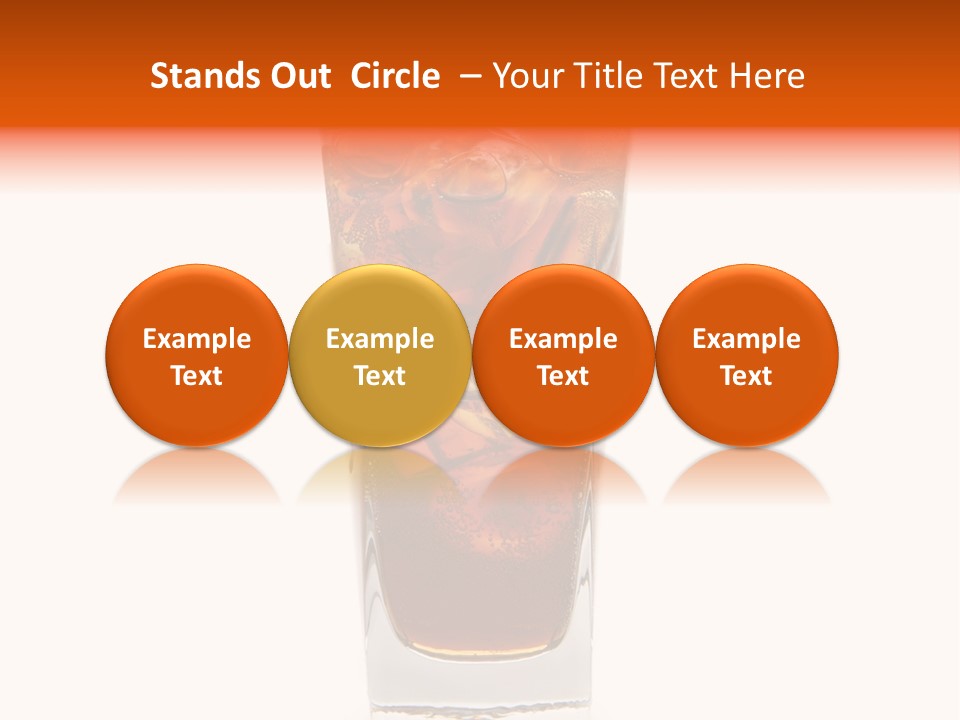 Stands Out Circle – Your Title Text Here

Example Text

Example Text

Example Text

Example Text